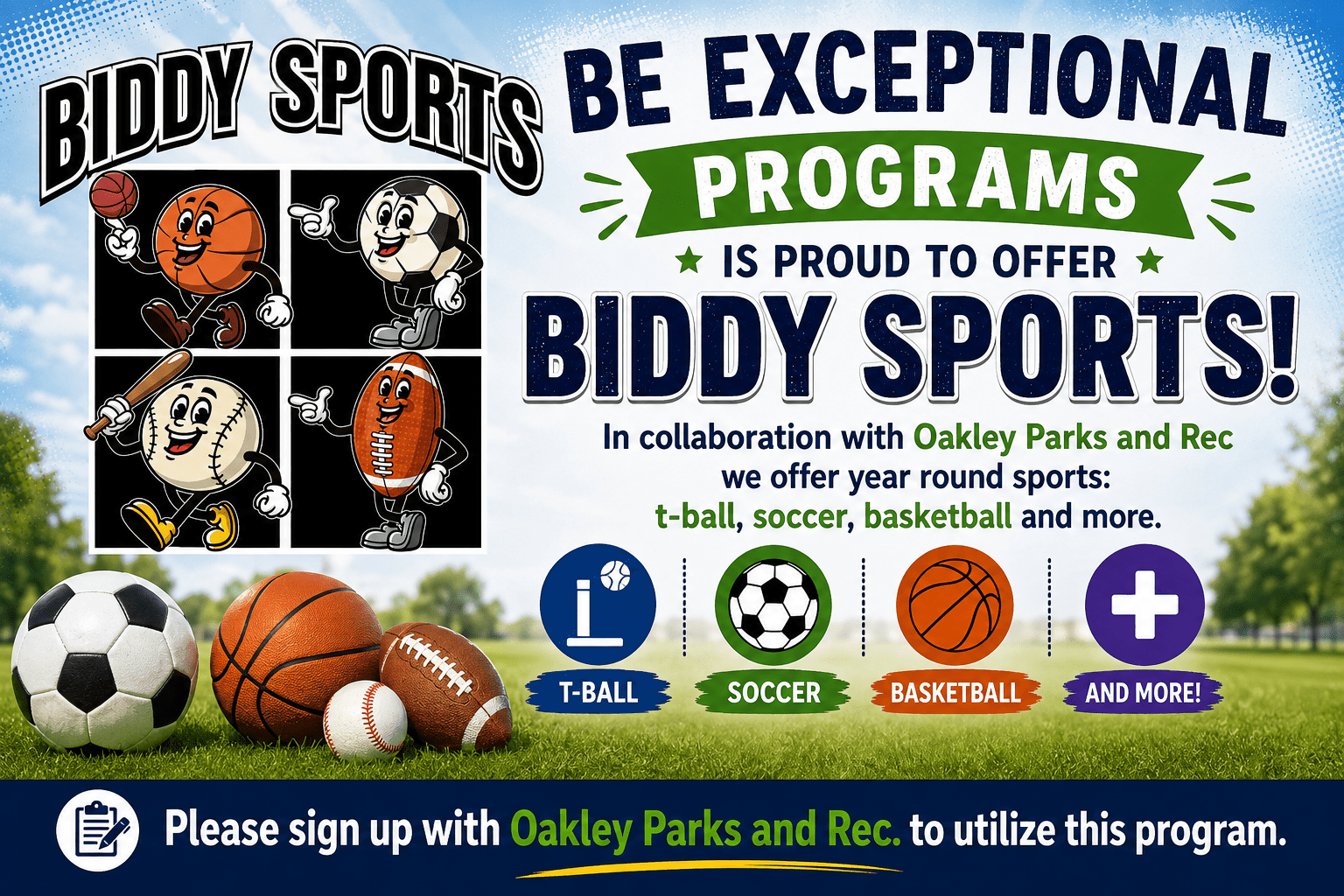 BIDDY SPORTS

BE EXCEPTIONAL
PROGRAMS
IS PROUD TO OFFER
BIDDY SPORTS!

In collaboration with Oakley Parks and Rec we offer year round sports: t-ball, soccer, basketball and more.

T-BALL
SOCCER
BASKETBALL
AND MORE!

Please sign up with Oakley Parks and Rec. to utilize this program.